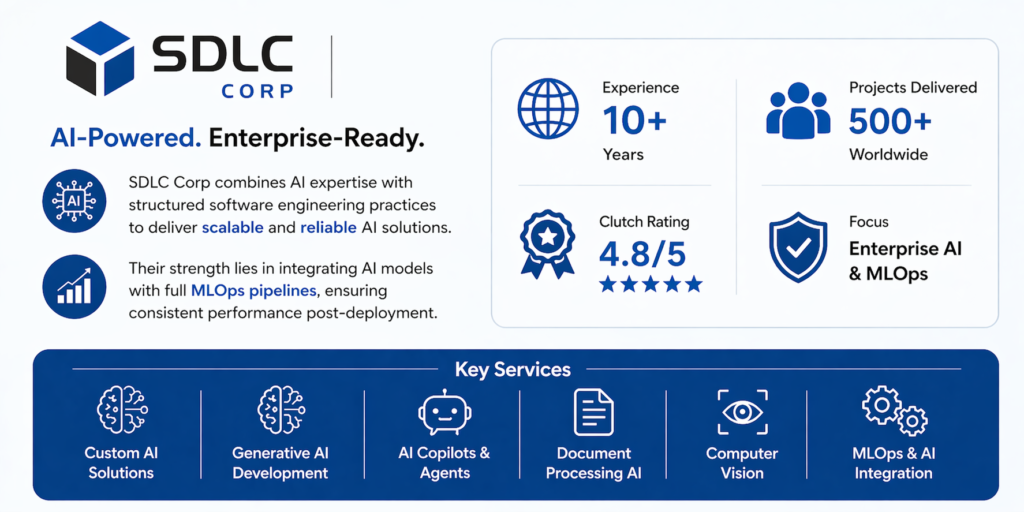 SDLC CORP

AI-Powered. Enterprise-Ready.

AI

SDLC Corp combines AI expertise with structured software engineering practices to deliver scalable and reliable AI solutions.

Their strength lies in integrating AI models with full MLOps pipelines, ensuring consistent performance post-deployment.

Experience
10+
Years

Projects Delivered
500+
Worldwide

Clutch Rating
4.8/5
★★★★★

Focus
Enterprise AI & MLOps

Key Services

Custom AI Solutions

Generative AI Development

AI Copilots & Agents

Document Processing AI

Computer Vision

MLOps & AI Integration